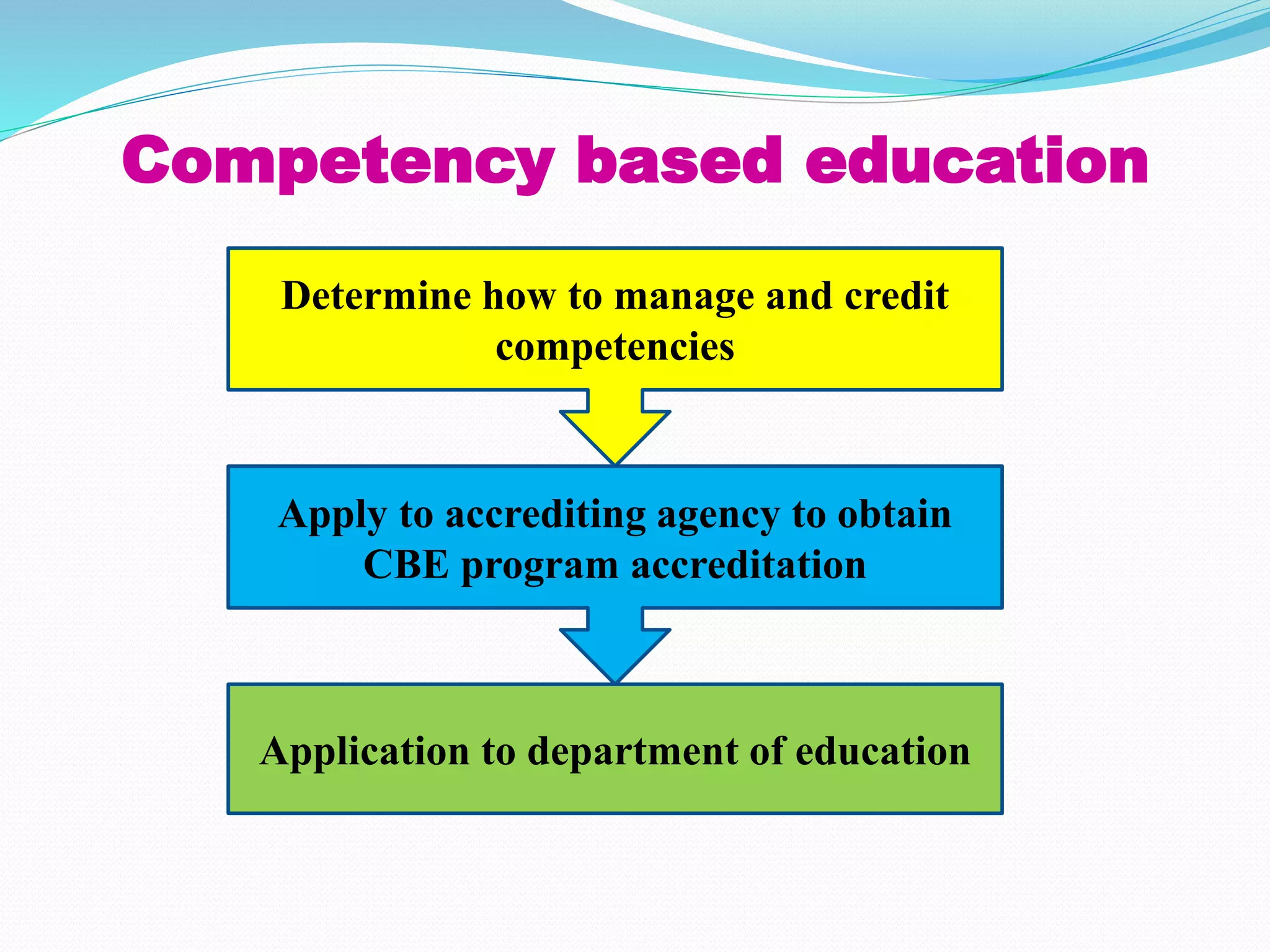 Competency based education

Determine how to manage and credit competencies

Apply to accrediting agency to obtain CBE program accreditation

Application to department of education